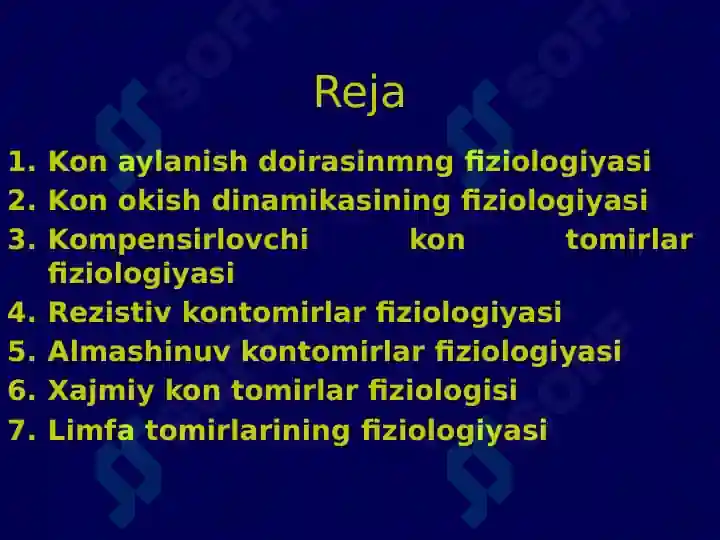 Reja

1. Kon aylanish doirasinmng fiziologiyasi
2. Kon okish dinamikasining fiziologiyasi
3. Kompensirlovchi kon tomirlar fiziologiyasi
4. Rezistiv kontomirlar fiziologiyasi
5. Almashinuv kontomirlar fiziologiyasi
6. Xajmiy kon tomirlar fiziologisi
7. Limfa tomirlarining fiziologiyasi